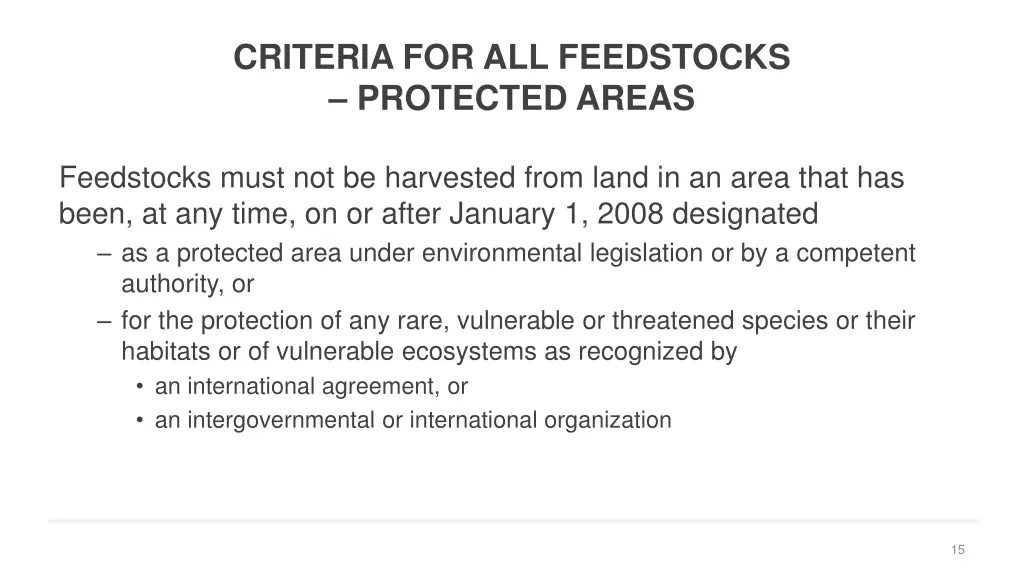 CRITERIA FOR ALL FEEDSTOCKS
– PROTECTED AREAS

Feedstocks must not be harvested from land in an area that has been, at any time, on or after January 1, 2008 designated

– as a protected area under environmental legislation or by a competent authority, or
– for the protection of any rare, vulnerable or threatened species or their habitats or of vulnerable ecosystems as recognized by
  • an international agreement, or
  • an intergovernmental or international organization

15